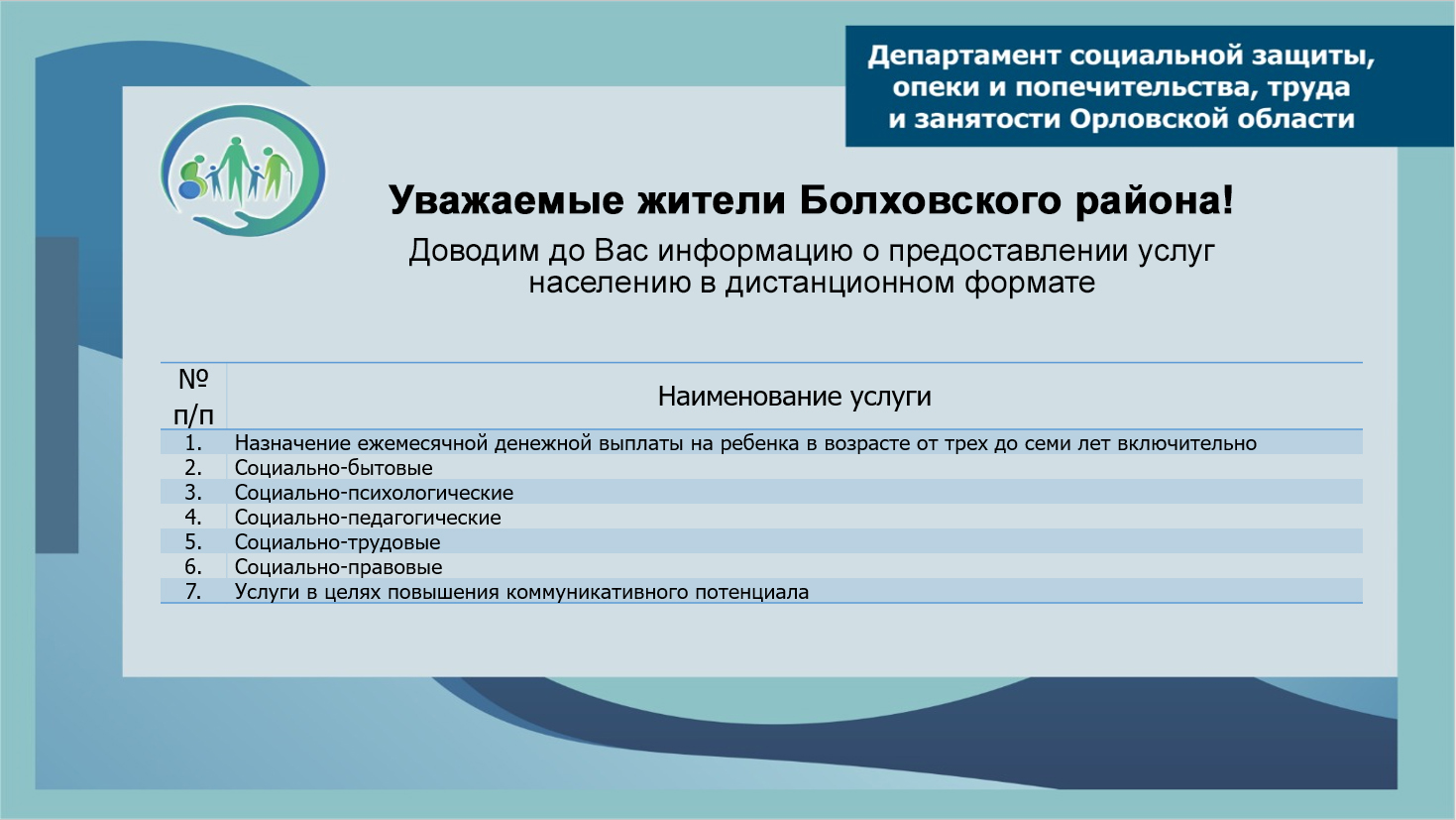 Департамент социальной защиты, опеки и попечительства, труда и занятости Орловской области

Уважаемые жители Болховского района!

Доводим до Вас информацию о предоставлении услуг населению в дистанционном формате

| № п/п | Наименование услуги |
|---|---|
| 1. | Назначение ежемесячной денежной выплаты на ребенка в возрасте от трех до семи лет включительно |
| 2. | Социально-бытовые |
| 3. | Социально-психологические |
| 4. | Социально-педагогические |
| 5. | Социально-трудовые |
| 6. | Социально-правовые |
| 7. | Услуги в целях повышения коммуникативного потенциала |